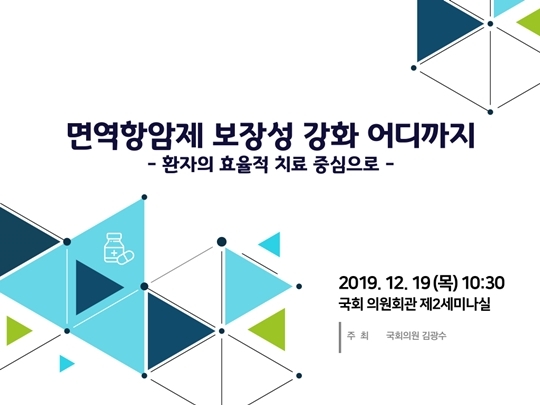 면역항암제 보장성 강화 어디까지
- 환자의 효율적 치료 중심으로 -

2019. 12. 19 (목) 10:30
국회 의원회관 제2세미나실

주 최 국회의원 김광수